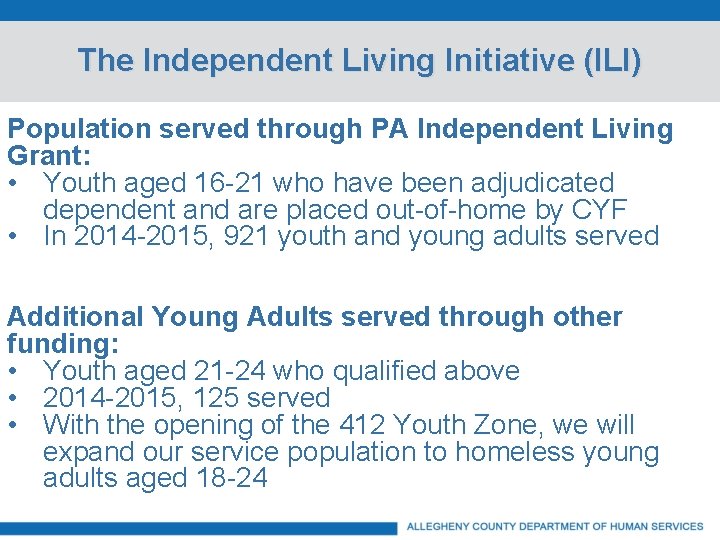 The Independent Living Initiative (ILI)

Population served through PA Independent Living Grant:
• Youth aged 16-21 who have been adjudicated dependent and are placed out-of-home by CYF
• In 2014-2015, 921 youth and young adults served

Additional Young Adults served through other funding:
• Youth aged 21-24 who qualified above
• 2014-2015, 125 served
• With the opening of the 412 Youth Zone, we will expand our service population to homeless young adults aged 18-24

ALLEGHENY COUNTY DEPARTMENT OF HUMAN SERVICES